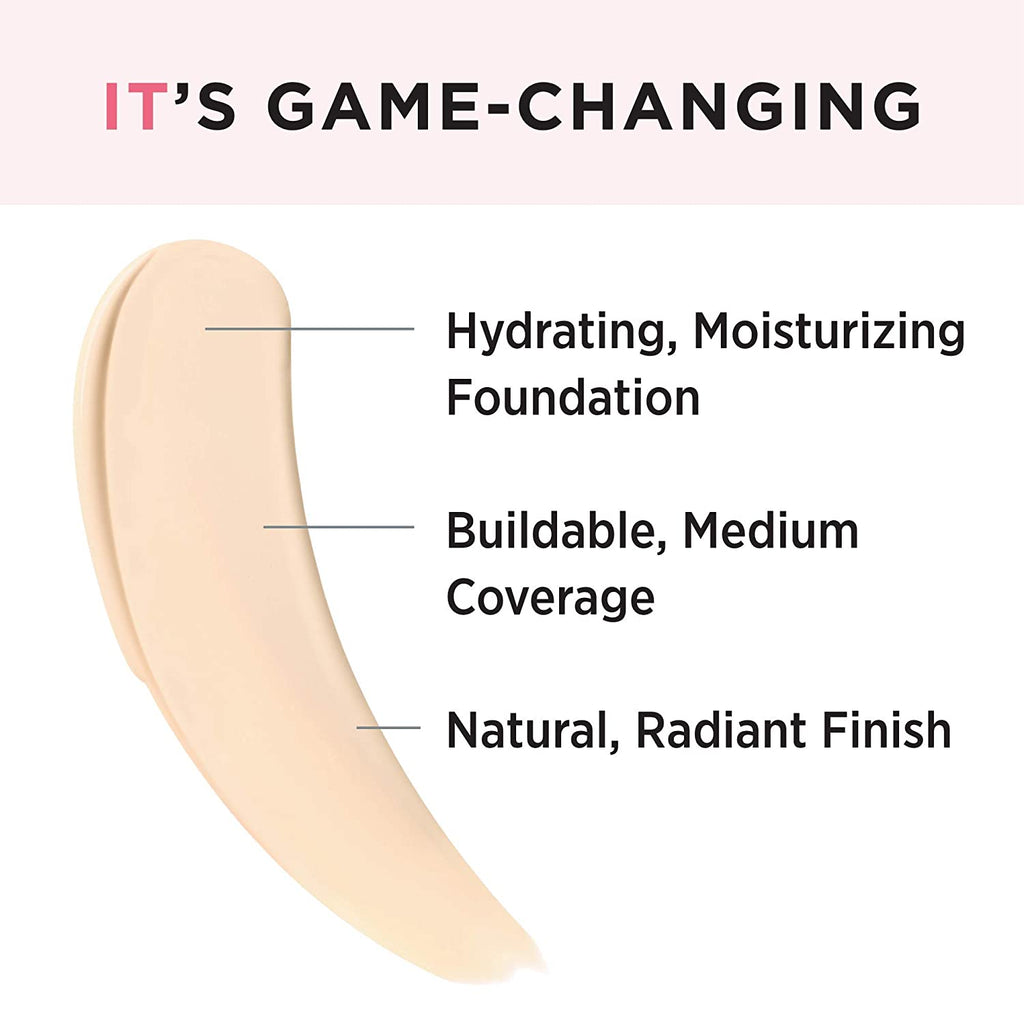 IT'S GAME-CHANGING

Hydrating, Moisturizing Foundation

Buildable, Medium Coverage

Natural, Radiant Finish